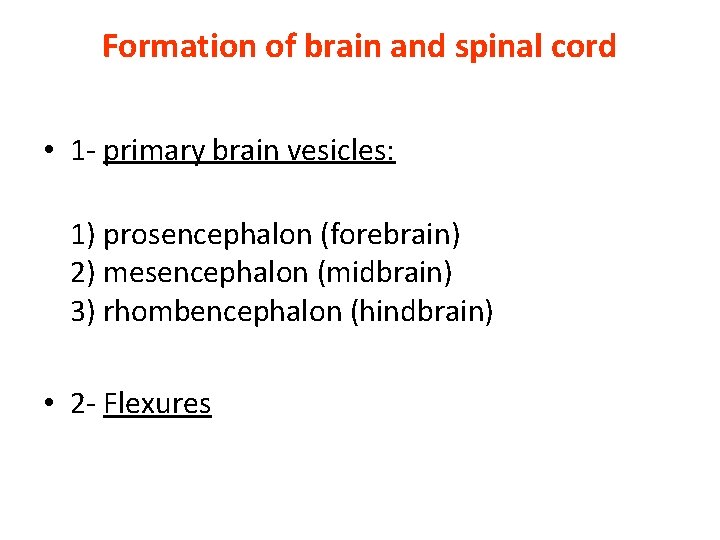 Formation of brain and spinal cord

• 1- primary brain vesicles:

1) prosencephalon (forebrain)
2) mesencephalon (midbrain)
3) rhombencephalon (hindbrain)

• 2- Flexures